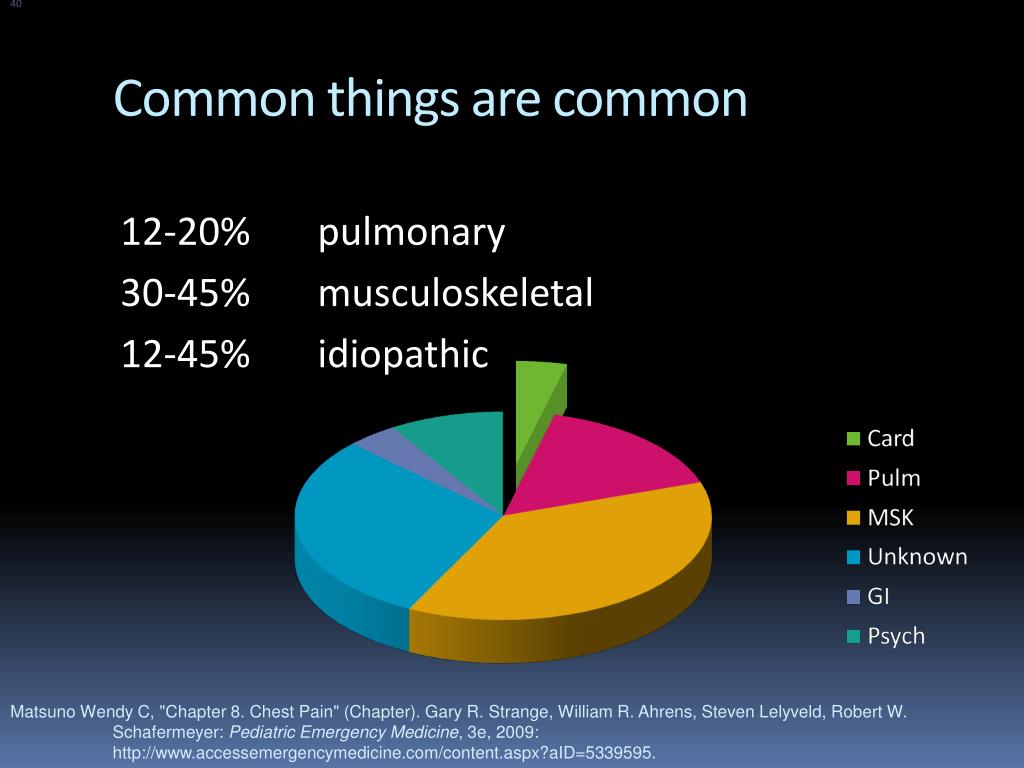 40

Common things are common

12-20% pulmonary
30-45% musculoskeletal
12-45% idiopathic

Card
Pulm
MSK
Unknown
GI
Psych

Matsuno Wendy C, "Chapter 8. Chest Pain" (Chapter). Gary R. Strange, William R. Ahrens, Steven Lelyveld, Robert W. Schafermeyer: Pediatric Emergency Medicine, 3e, 2009: http://www.accessemergencymedicine.com/content.aspx?aID=5339595.